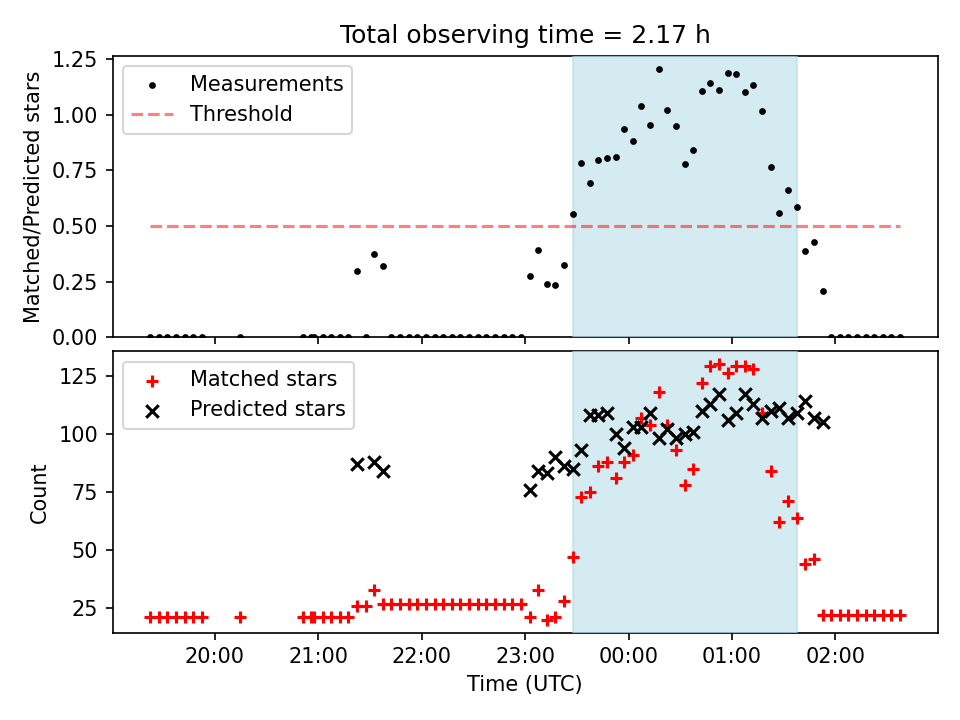 Total observing time = 2.17 h

Matched/Predicted stars

1.25
1.00
0.75
0.50
0.25
0.00

Measurements
Threshold

Count

125
100
75
50
25

Matched stars
Predicted stars

20:00
21:00
22:00
23:00
00:00
01:00
02:00

Time (UTC)